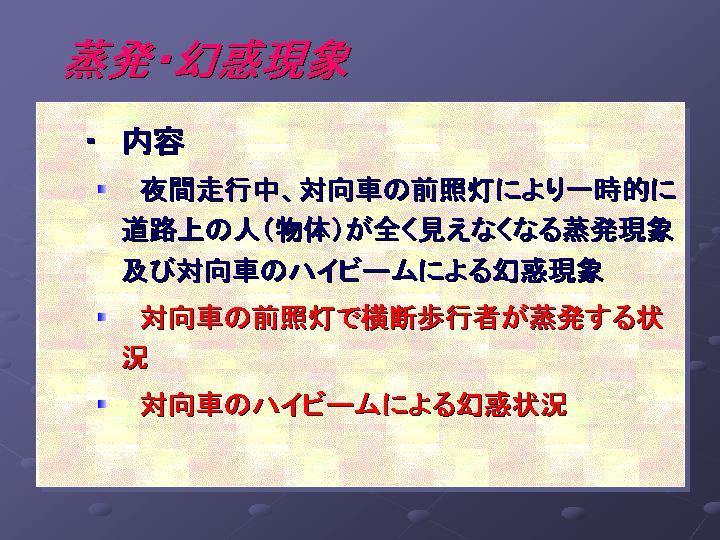 蒸発・幻惑現象

・ 内容

夜間走行中、対向車の前照灯により一時的に道路上の人（物体）が全く見えなくなる蒸発現象及び対向車のハイビームによる幻惑現象

対向車の前照灯で横断歩行者が蒸発する状況

対向車のハイビームによる幻惑状況